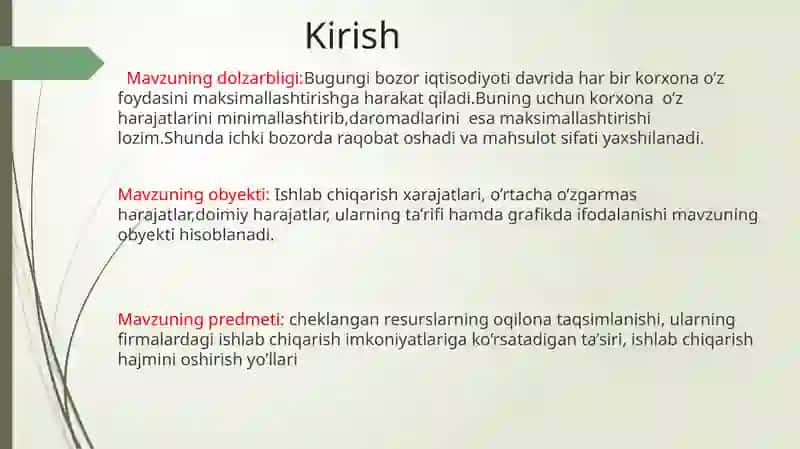 Kirish

Mavzuning dolzarbligi:Bugungi bozor iqtisodiyoti davrida har bir korxona o'z foydasini maksimallashtirishga harakat qiladi.Buning uchun korxona o'z harajatlarini minimallashtirib,daromadlarini esa maksimallashtirishi lozim.Shunda ichki bozorda raqobat oshadi va mahsulot sifati yaxshilanadi.

Mavzuning obyekti: Ishlab chiqarish xarajatlari, o'rtacha o'zgarmas harajatlar,doimiy harajatlar, ularning ta'rifi hamda grafikda ifodalanishi mavzuning obyekti hisoblanadi.

Mavzuning predmeti: cheklangan resurslarning oqilona taqsimlanishi, ularning firmalardagi ishlab chiqarish imkoniyatlariga ko'rsatadigan ta'siri, ishlab chiqarish hajmini oshirish yo'llari